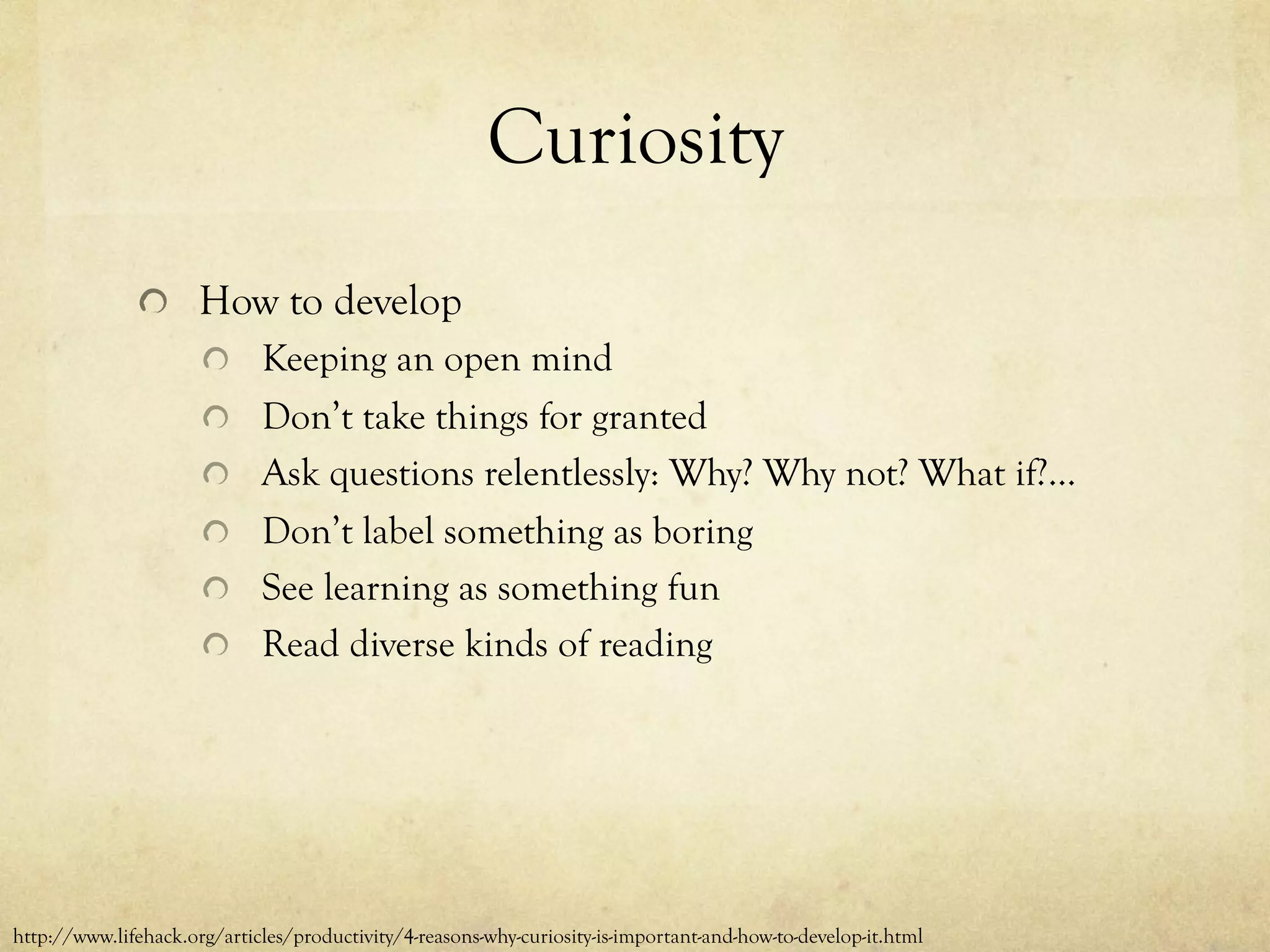 Curiosity

How to develop

Keeping an open mind

Don’t take things for granted

Ask questions relentlessly: Why? Why not? What if?…

Don’t label something as boring

See learning as something fun

Read diverse kinds of reading

http://www.lifehack.org/articles/productivity/4-reasons-why-curiosity-is-important-and-how-to-develop-it.html